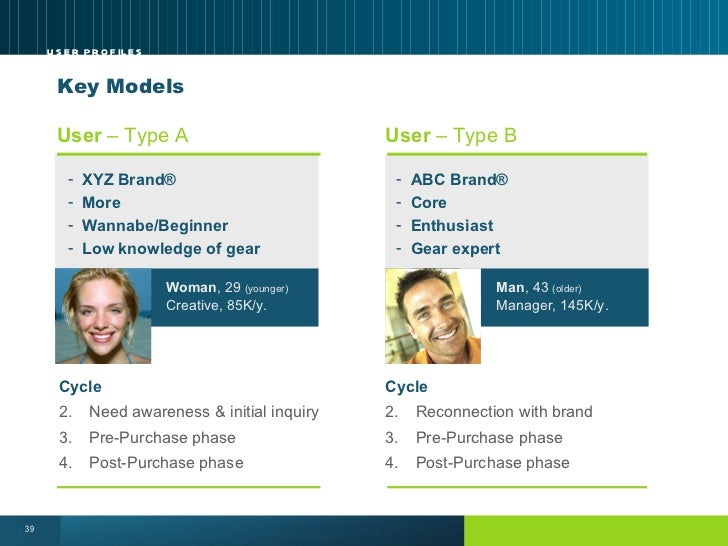 USER PROFILES

Key Models

User – Type A

- XYZ Brand®
- More
- Wannabe/Beginner
- Low knowledge of gear

Woman, 29 (younger)
Creative, 85K/y.

Cycle
2. Need awareness & initial inquiry
3. Pre-Purchase phase
4. Post-Purchase phase

User – Type B

- ABC Brand®
- Core
- Enthusiast
- Gear expert

Man, 43 (older)
Manager, 145K/y.

Cycle
2. Reconnection with brand
3. Pre-Purchase phase
4. Post-Purchase phase

39